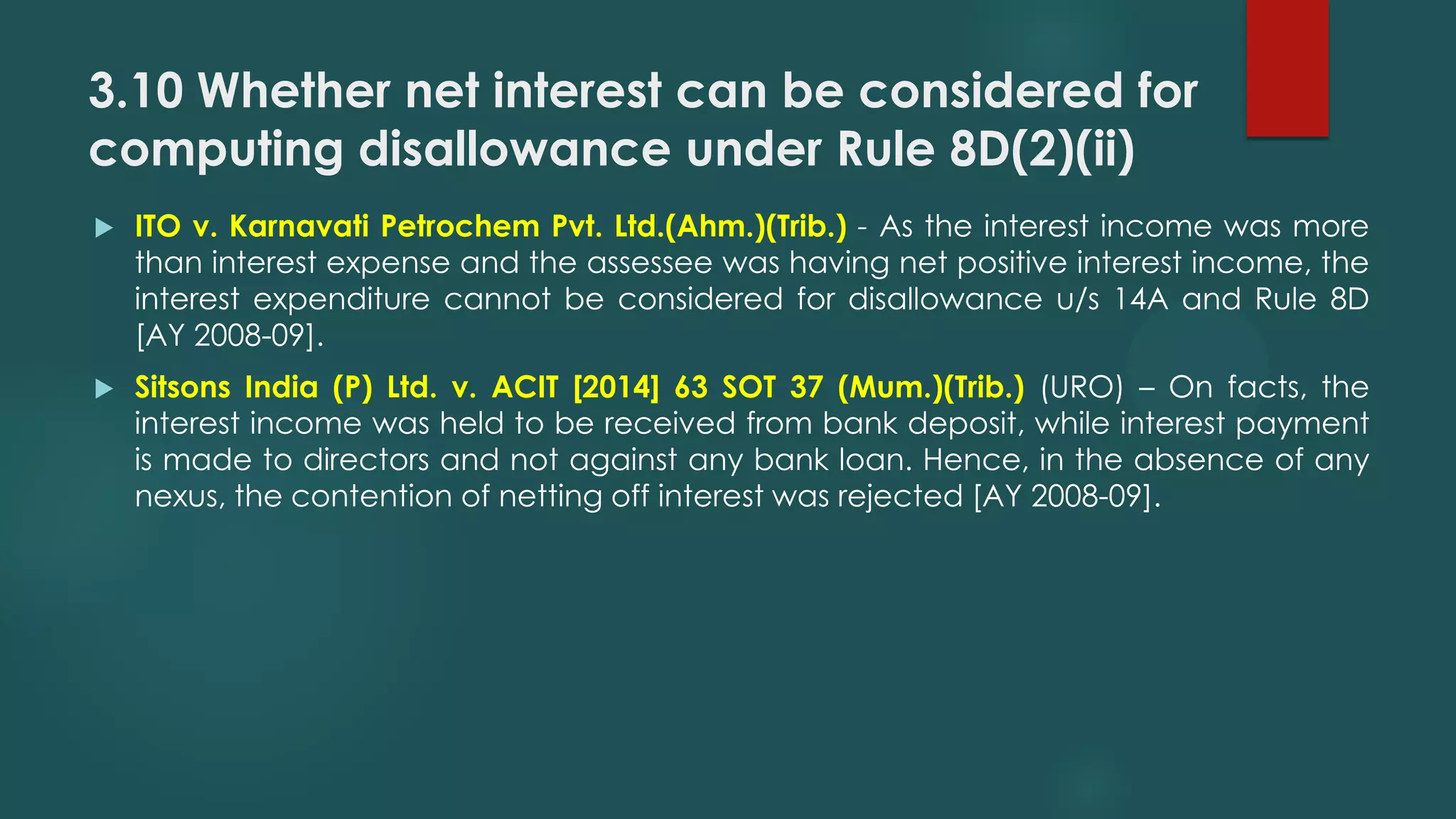 3.10 Whether net interest can be considered for computing disallowance under Rule 8D(2)(ii)

ITO v. Karnavati Petrochem Pvt. Ltd.(Ahm.)(Trib.) - As the interest income was more than interest expense and the assessee was having net positive interest income, the interest expenditure cannot be considered for disallowance u/s 14A and Rule 8D [AY 2008-09].

Sitsons India (P) Ltd. v. ACIT [2014] 63 SOT 37 (Mum.)(Trib.) (URO) – On facts, the interest income was held to be received from bank deposit, while interest payment is made to directors and not against any bank loan. Hence, in the absence of any nexus, the contention of netting off interest was rejected [AY 2008-09].